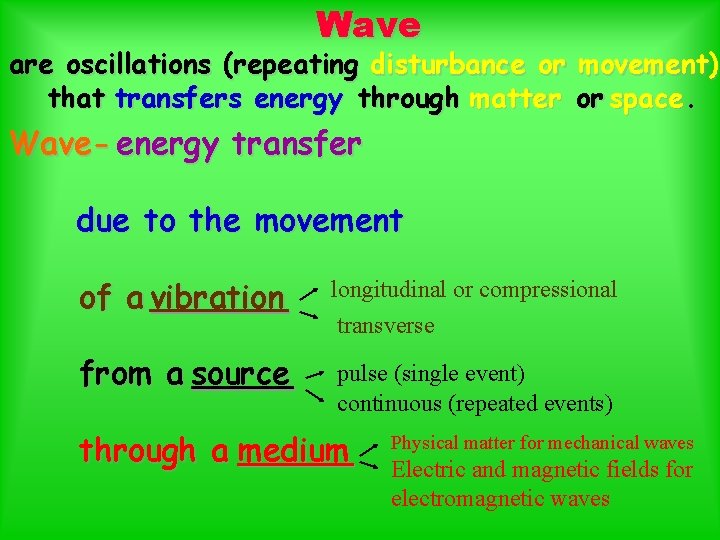 Wave

are oscillations (repeating disturbance or movement) that transfers energy through matter or space.

Wave- energy transfer

due to the movement

of a vibration
longitudinal or compressional
transverse

from a source
pulse (single event)
continuous (repeated events)

through a medium
Physical matter for mechanical waves
Electric and magnetic fields for electromagnetic waves